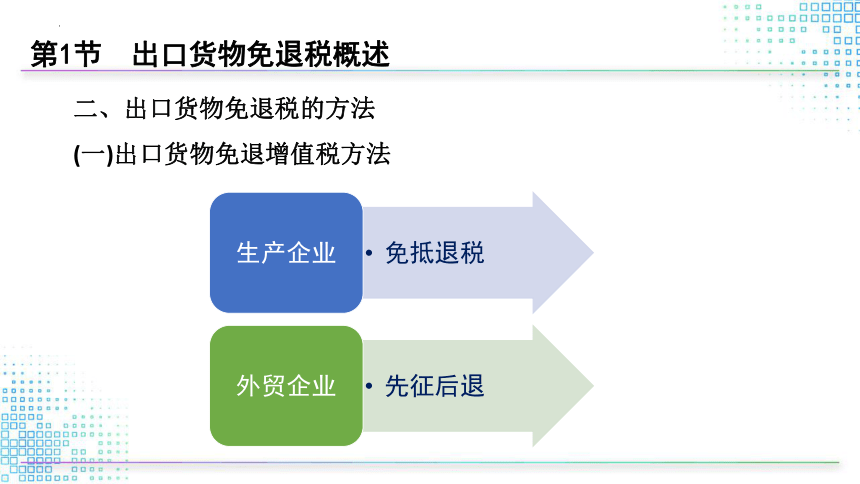 第1节　出口货物免退税概述

二、出口货物免退税的方法

(一)出口货物免退增值税方法

生产企业

• 免抵退税

外贸企业

• 先征后退